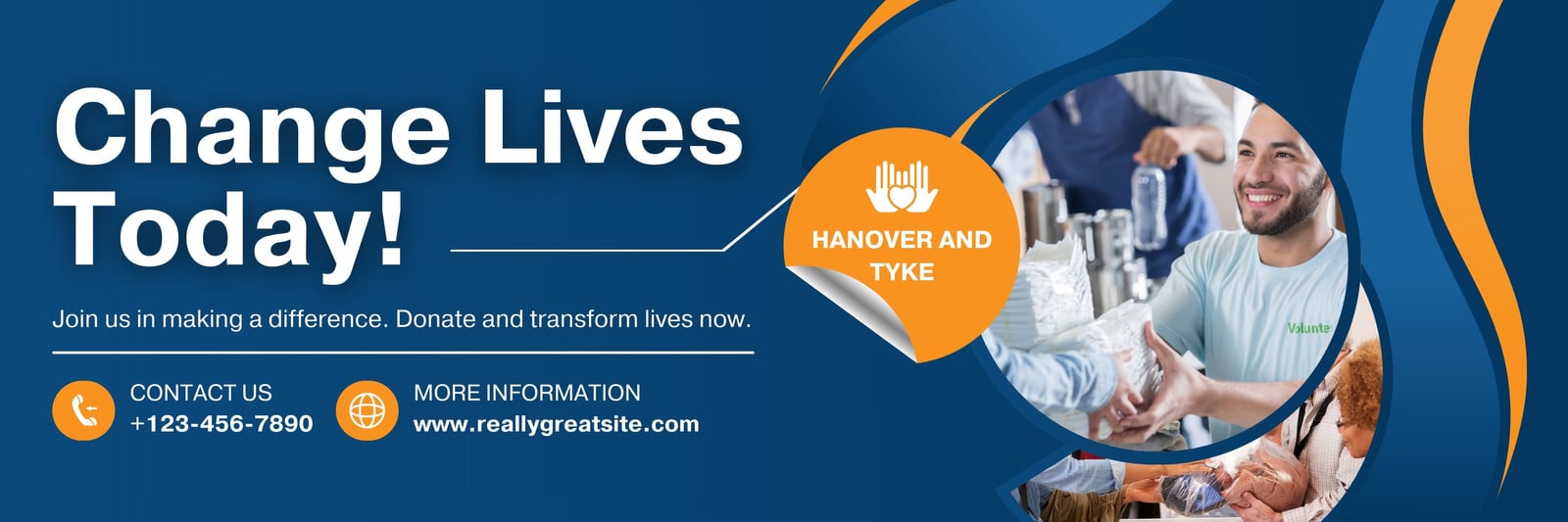 Change Lives Today!

Join us in making a difference. Donate and transform lives now.

CONTACT US
+123-456-7890

MORE INFORMATION
www.reallygreatsite.com

HANOVER AND TYKE

Volunte